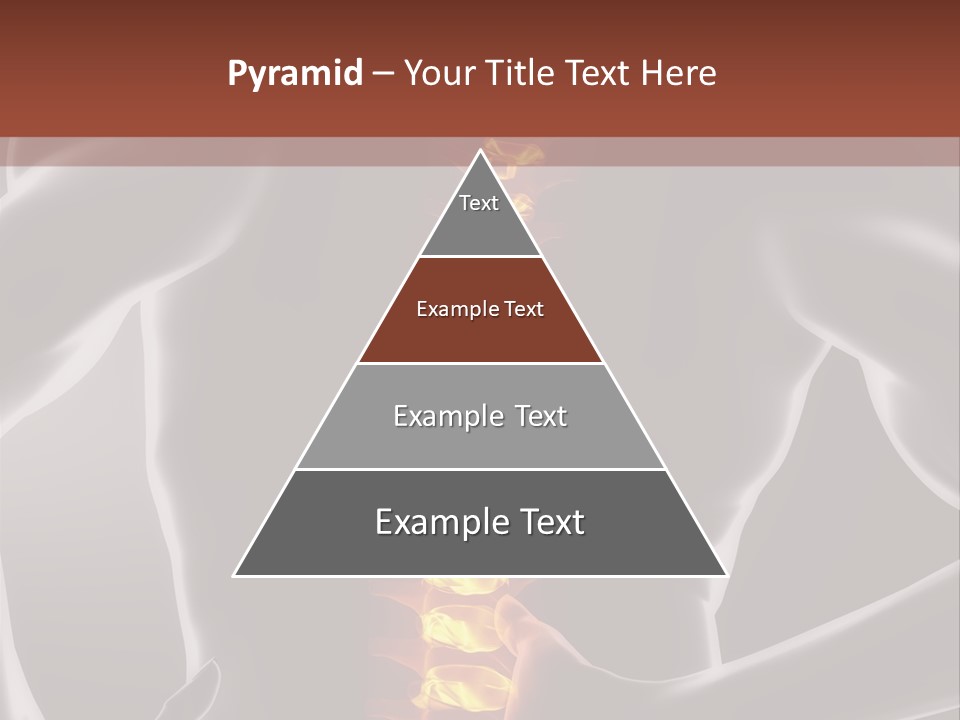 Pyramid – Your Title Text Here

Text

Example Text

Example Text

Example Text